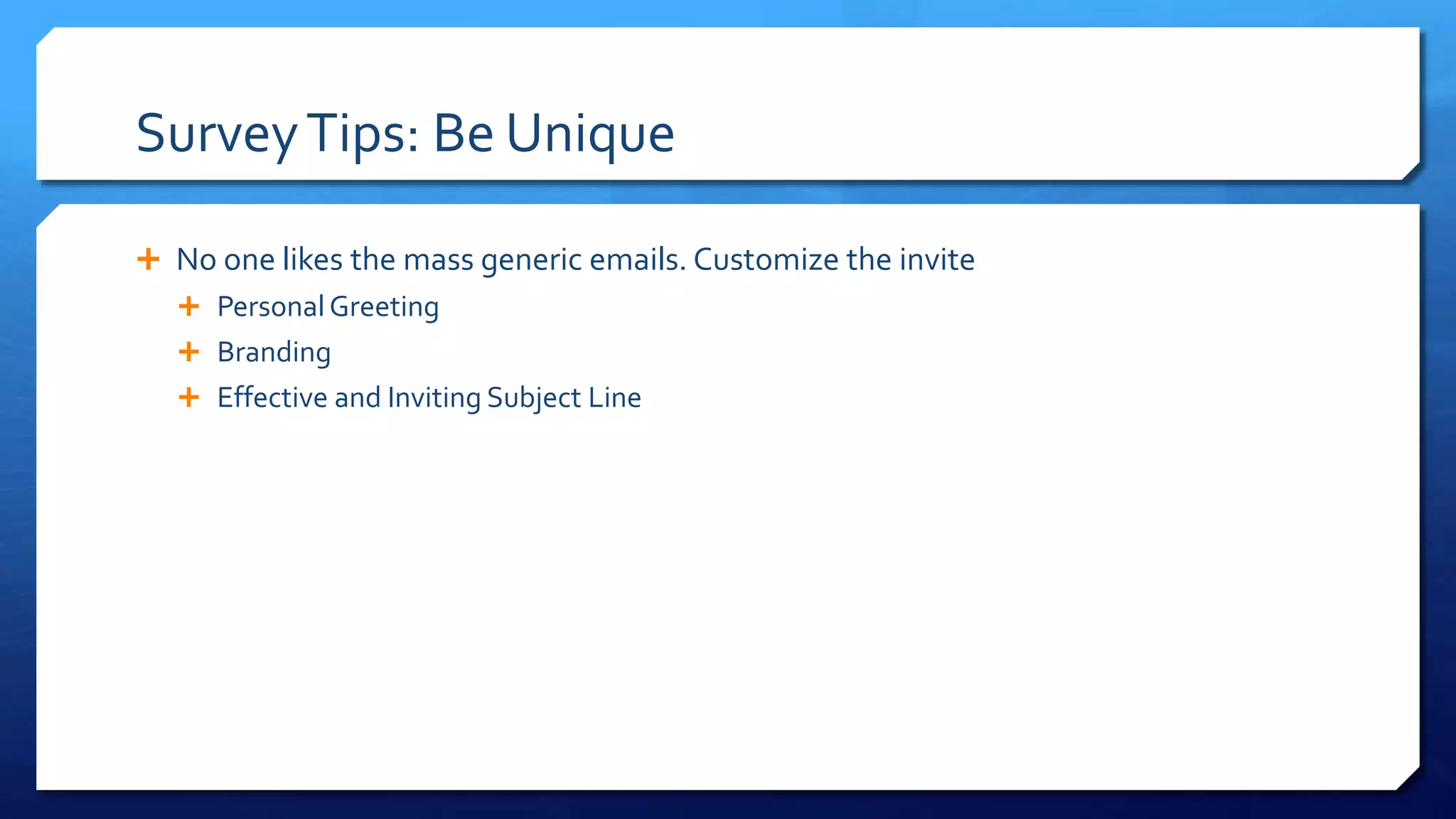 Survey Tips: Be Unique

+ No one likes the mass generic emails. Customize the invite
  + Personal Greeting
  + Branding
  + Effective and Inviting Subject Line